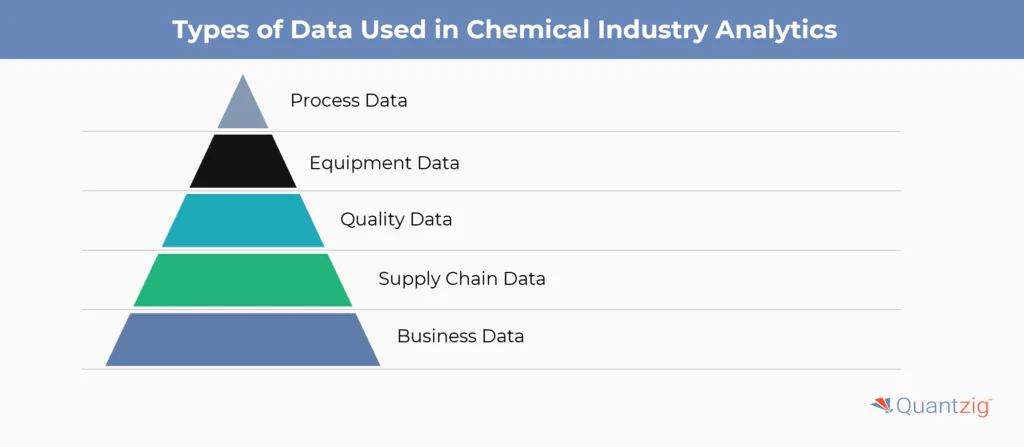 Types of Data Used in Chemical Industry Analytics

Process Data

Equipment Data

Quality Data

Supply Chain Data

Business Data

Quantzig